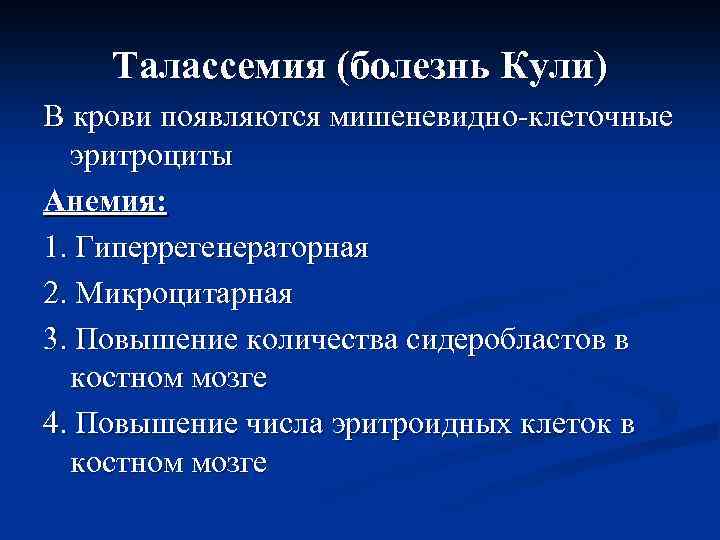 Талассемия (болезнь Кули)

В крови появляются мишеневидно-клеточные эритроциты

Анемия:

1. Гиперрегенераторная

2. Микроцитарная

3. Повышение количества сидеробластов в костном мозге

4. Повышение числа эритроидных клеток в костном мозге